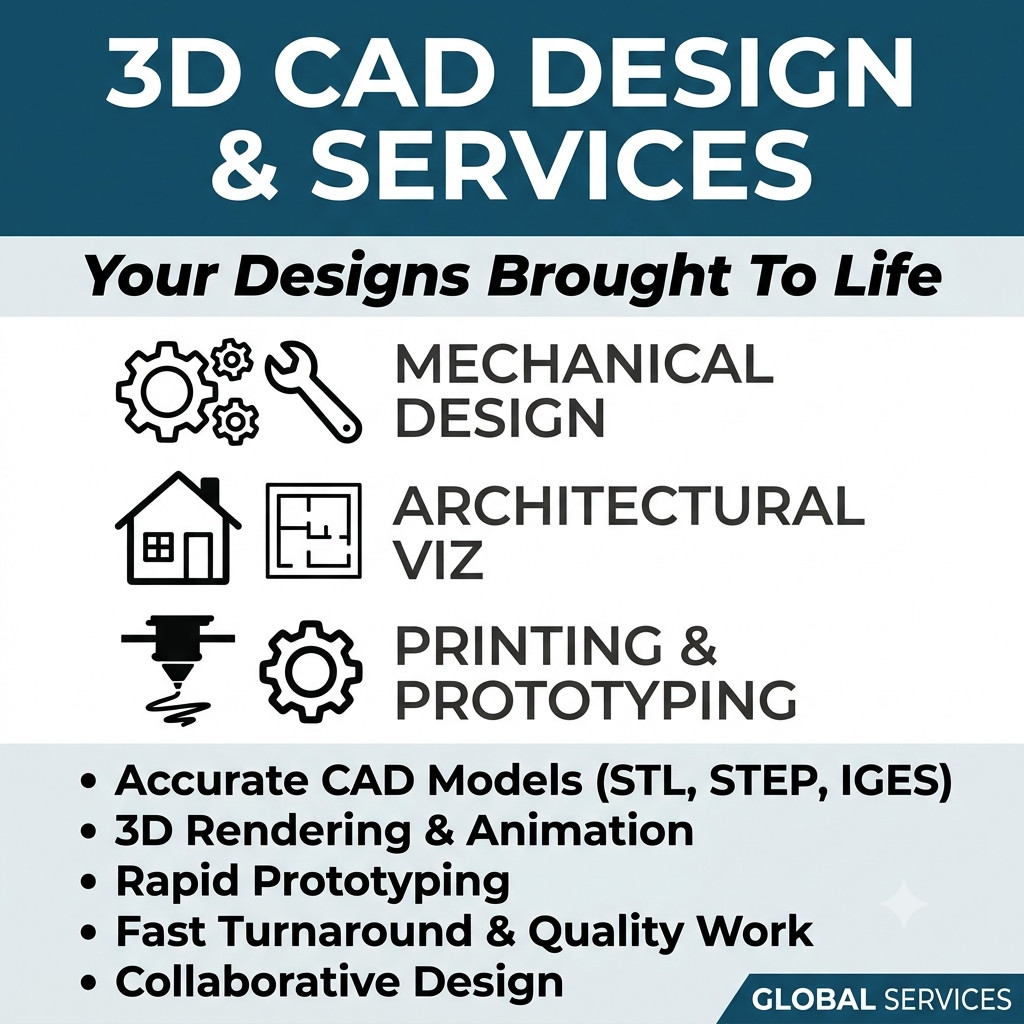 3D CAD DESIGN & SERVICES

Your Designs Brought To Life

MECHANICAL DESIGN

ARCHITECTURAL VIZ

PRINTING & PROTOTYPING

• Accurate CAD Models (STL, STEP, IGES)
• 3D Rendering & Animation
• Rapid Prototyping
• Fast Turnaround & Quality Work
• Collaborative Design

GLOBAL SERVICES